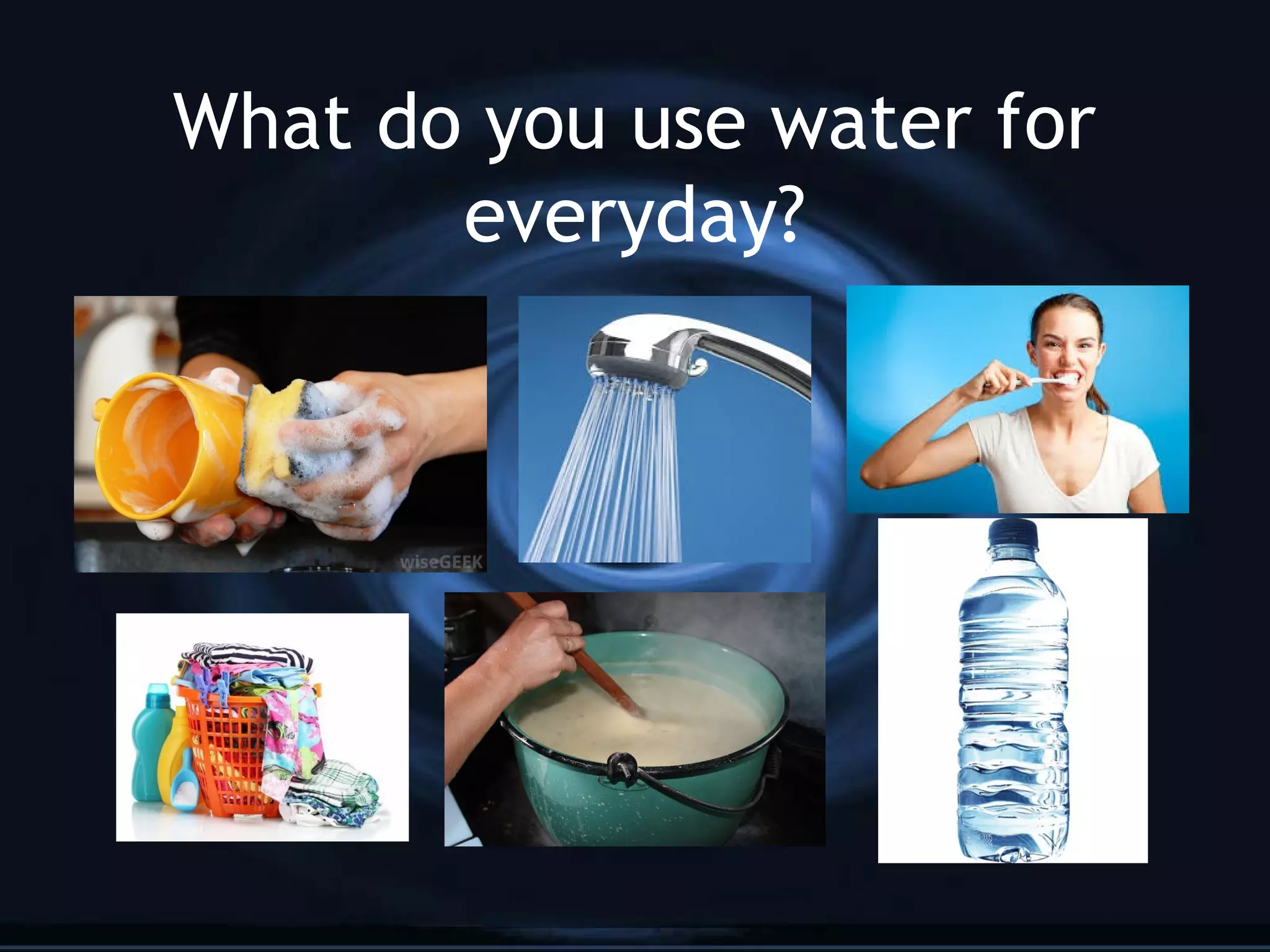 What do you use water for everyday?

wiseGEEK